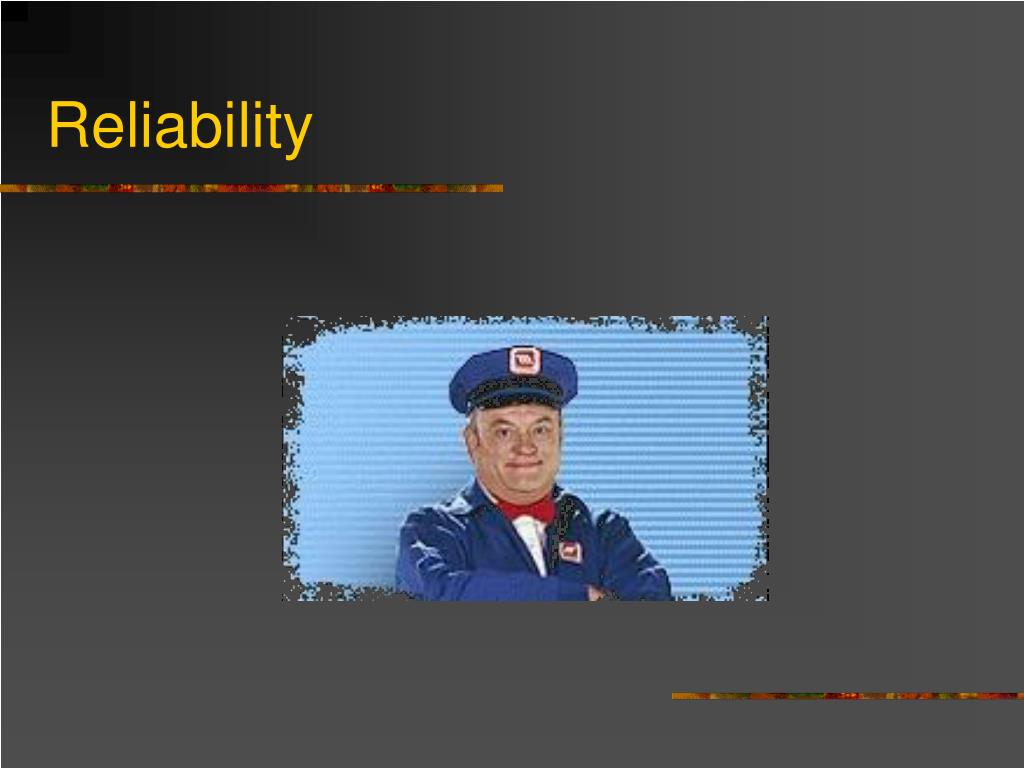 Reliability